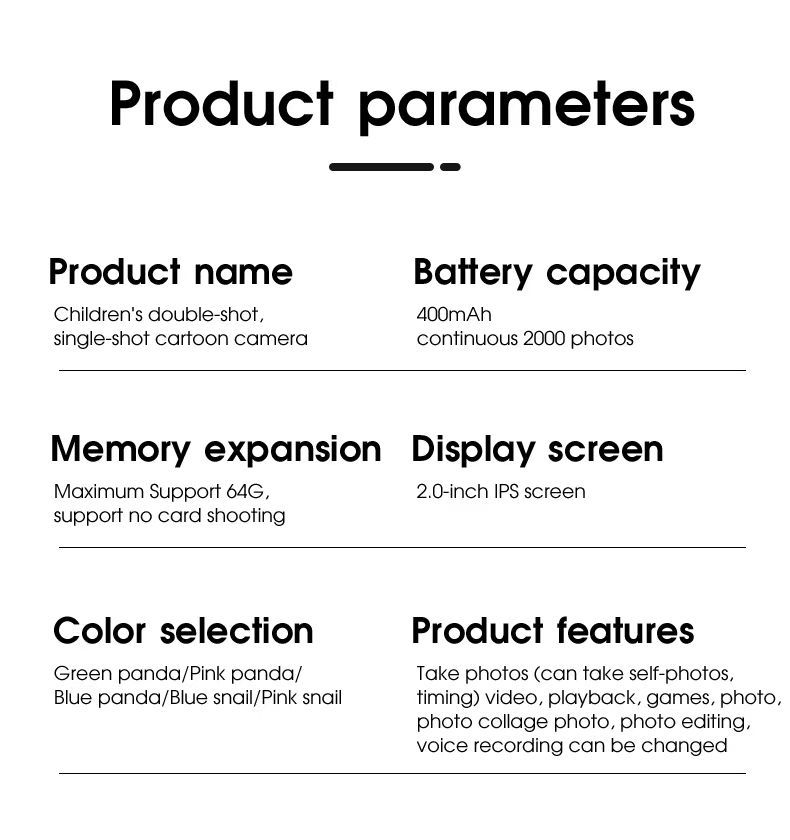 Product parameters

Product name

Children's double-shot, single-shot cartoon camera

Battery capacity

400mAh continuous 2000 photos

Memory expansion

Maximum Support 64G, support no card shooting

Display screen

2.0-inch IPS screen

Color selection

Green panda/Pink panda/ Blue panda/Blue snail/Pink snail

Product features

Take photos (can take self-photos, timing) video, playback, games, photo, photo collage photo, photo editing, voice recording can be changed